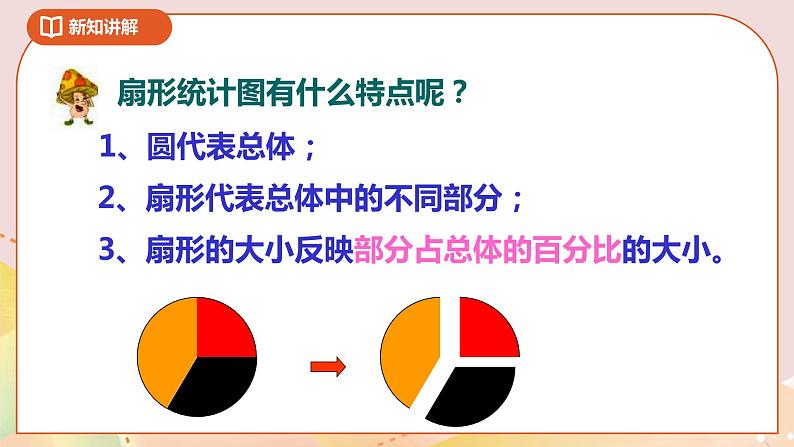 新知讲解

扇形统计图有什么特点呢？

1、圆代表总体；

2、扇形代表总体中的不同部分；

3、扇形的大小反映部分占总体的百分比的大小。